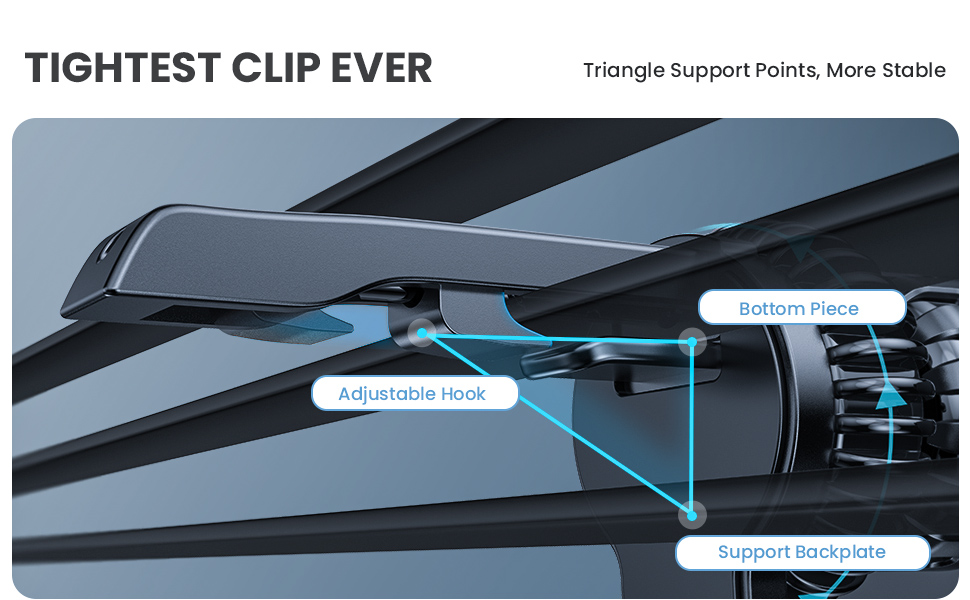 TIGHTEST CLIP EVER

Triangle Support Points, More Stable

Bottom Piece

Adjustable Hook

Support Backplate